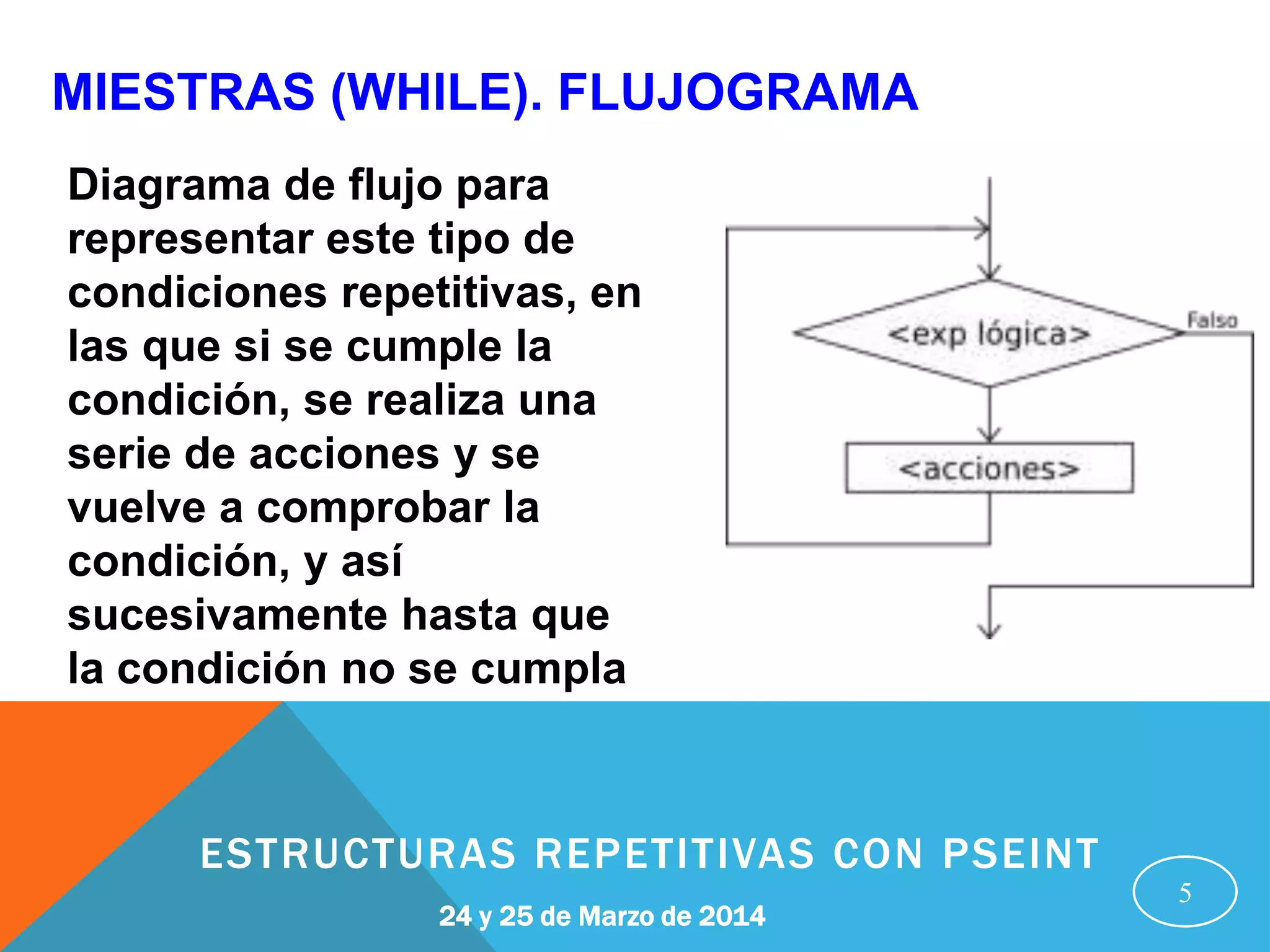 MIESTRAS (WHILE). FLUJOGRAMA

Diagrama de flujo para representar este tipo de condiciones repetitivas, en las que si se cumple la condición, se realiza una serie de acciones y se vuelve a comprobar la condición, y así sucesivamente hasta que la condición no se cumpla

<exp lógica>

Falso

<acciones>

ESTRUCTURAS REPETITIVAS CON PSEINT

24 y 25 de Marzo de 2014

5